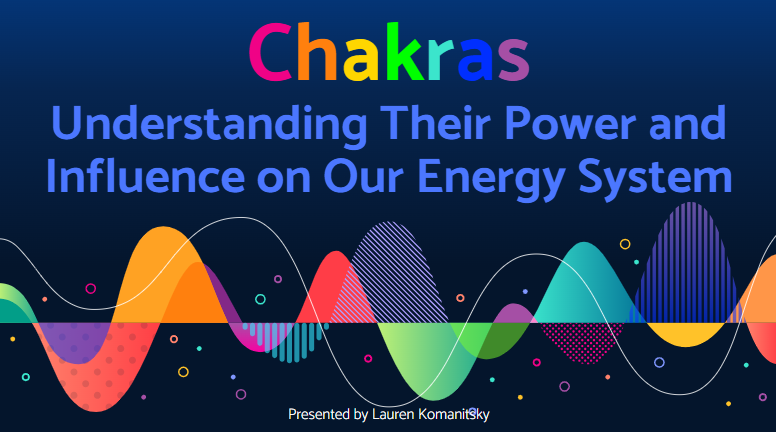 Chakras

Understanding Their Power and Influence on Our Energy System

Presented by Lauren Komanitsky